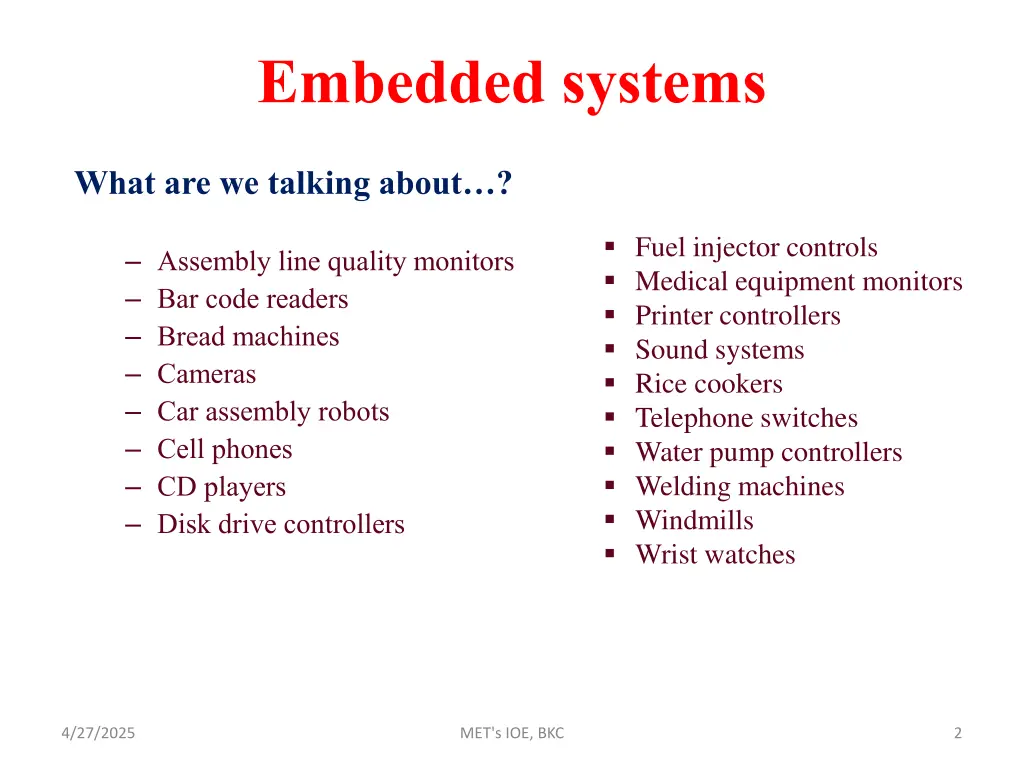 Embedded systems

What are we talking about…?

– Assembly line quality monitors
– Bar code readers
– Bread machines
– Cameras
– Car assembly robots
– Cell phones
– CD players
– Disk drive controllers

▪ Fuel injector controls
▪ Medical equipment monitors
▪ Printer controllers
▪ Sound systems
▪ Rice cookers
▪ Telephone switches
▪ Water pump controllers
▪ Welding machines
▪ Windmills
▪ Wrist watches

4/27/2025

MET's IOE, BKC

2